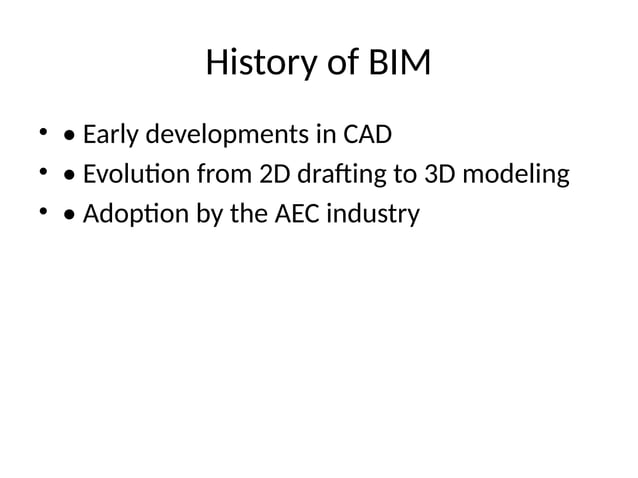 History of BIM

• • Early developments in CAD
• • Evolution from 2D drafting to 3D modeling
• • Adoption by the AEC industry